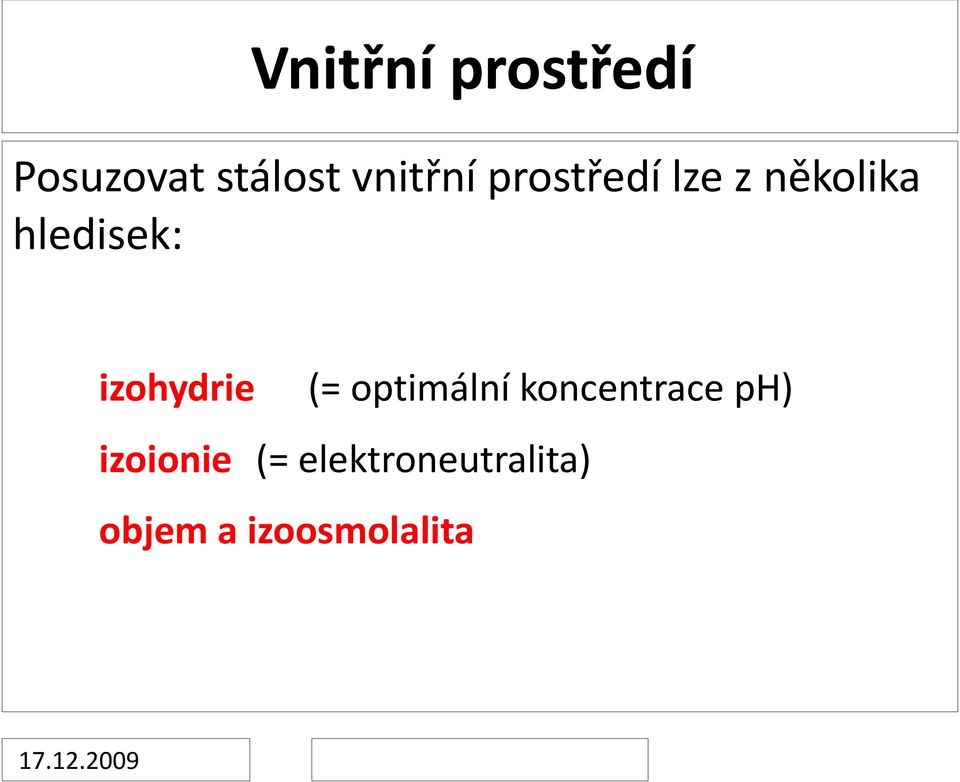 Vnitřní prostředí

Posuzovat stálost vnitřní prostředí lze z několika hledisek:

izohydrie (= optimální koncentrace pH)

izoionie (= elektroneutralita)

objem a izoosmolalita

17.12.2009